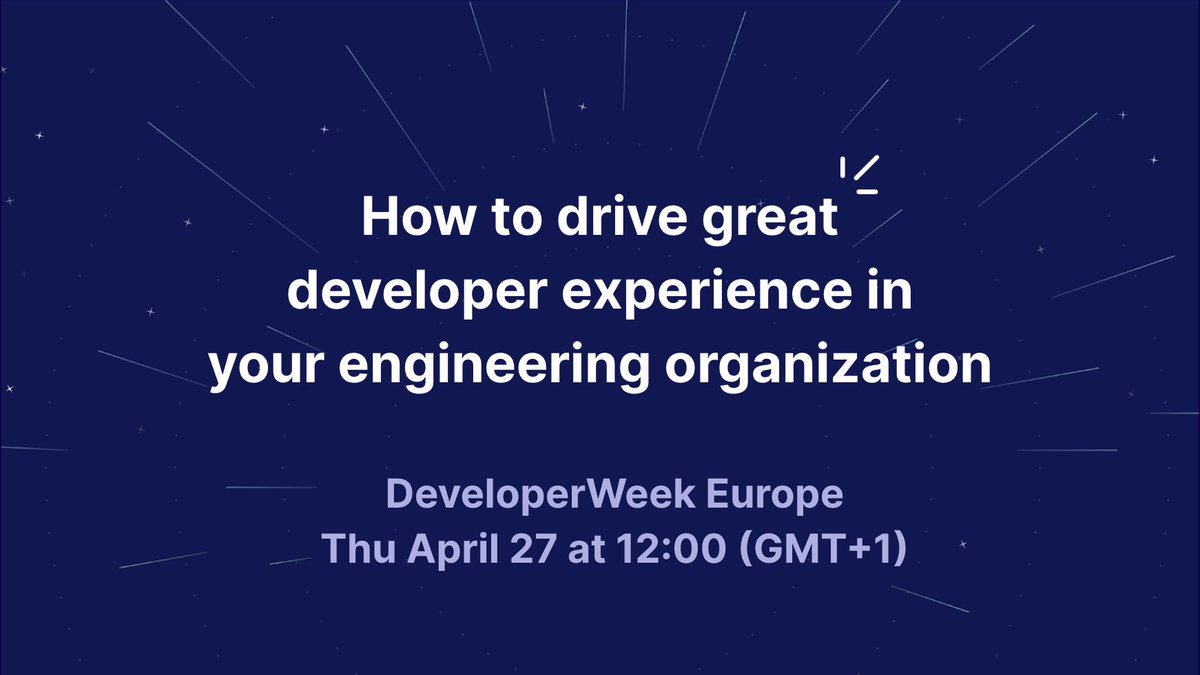 How to drive great developer experience in your engineering organization

DeveloperWeek Europe
Thu April 27 at 12:00 (GMT+1)